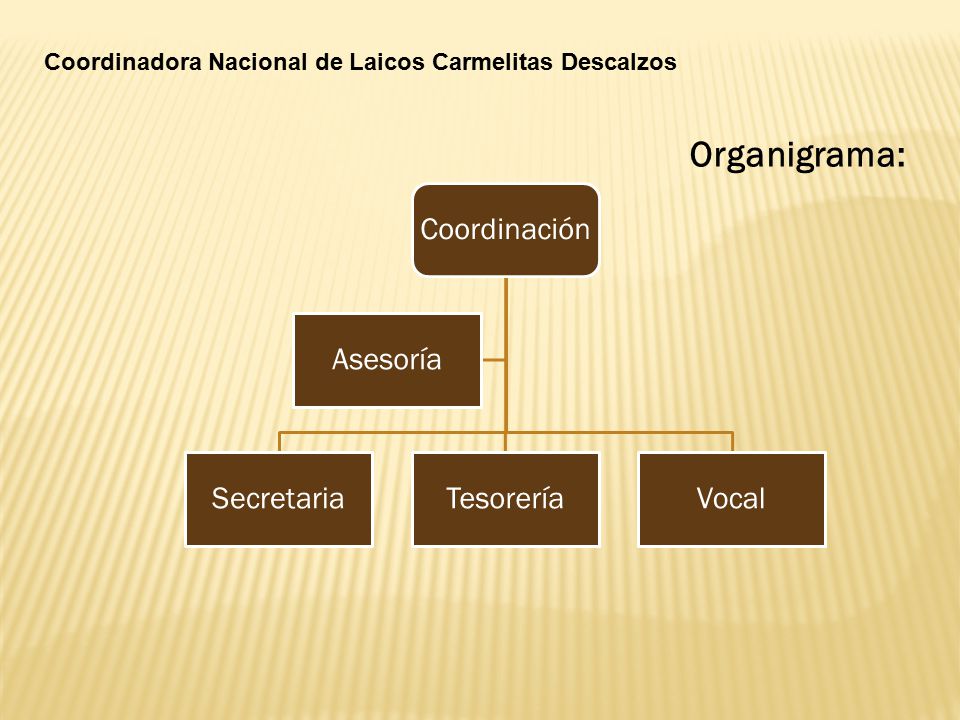 Coordinadora Nacional de Laicos Carmelitas Descalzos

Organigrama:

Coordinación

Asesoría

Secretaria

Tesorería

Vocal